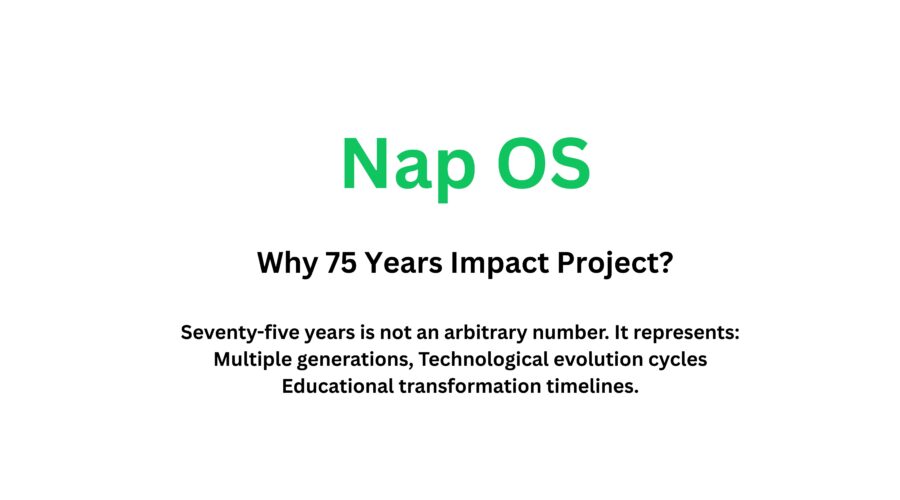 Nap OS

Why 75 Years Impact Project?

Seventy-five years is not an arbitrary number. It represents: Multiple generations, Technological evolution cycles Educational transformation timelines.